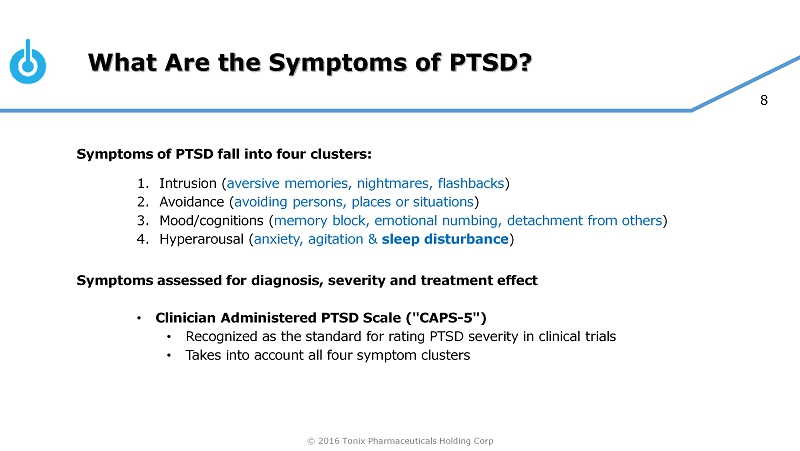 What Are the Symptoms of PTSD?

8

Symptoms of PTSD fall into four clusters:

1. Intrusion (aversive memories, nightmares, flashbacks)
2. Avoidance (avoiding persons, places or situations)
3. Mood/cognitions (memory block, emotional numbing, detachment from others)
4. Hyperarousal (anxiety, agitation & sleep disturbance)

Symptoms assessed for diagnosis, severity and treatment effect

• Clinician Administered PTSD Scale ("CAPS-5")
  • Recognized as the standard for rating PTSD severity in clinical trials
  • Takes into account all four symptom clusters

© 2016 Tonix Pharmaceuticals Holding Corp